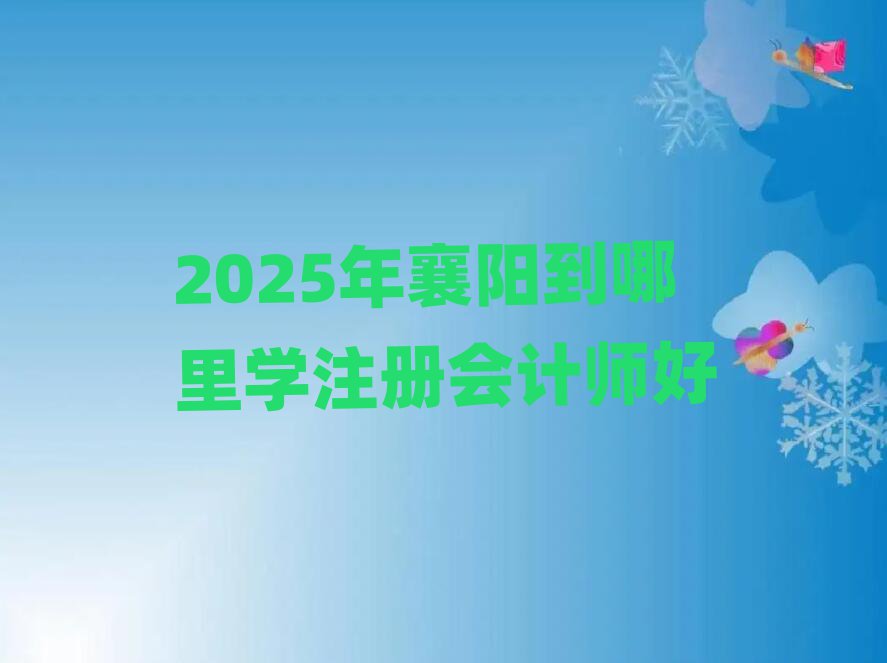 2025年襄阳到哪里学注册会计师好